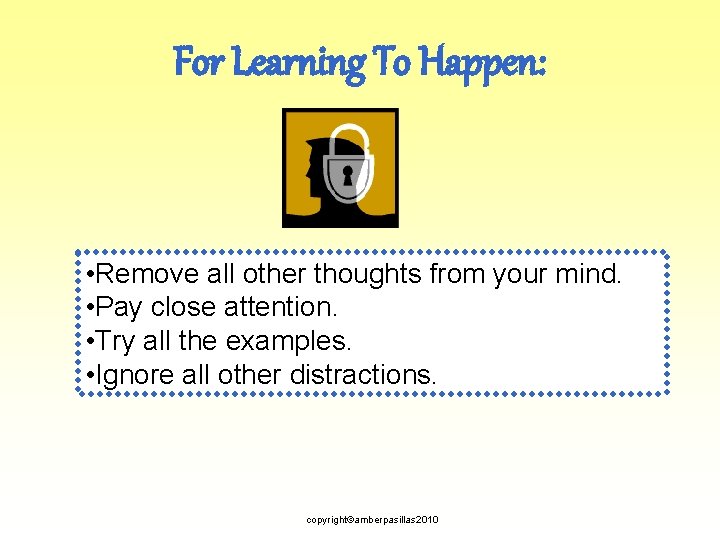 For Learning To Happen:

•Remove all other thoughts from your mind.
•Pay close attention.
•Try all the examples.
•Ignore all other distractions.

copyright©amberpasillas2010